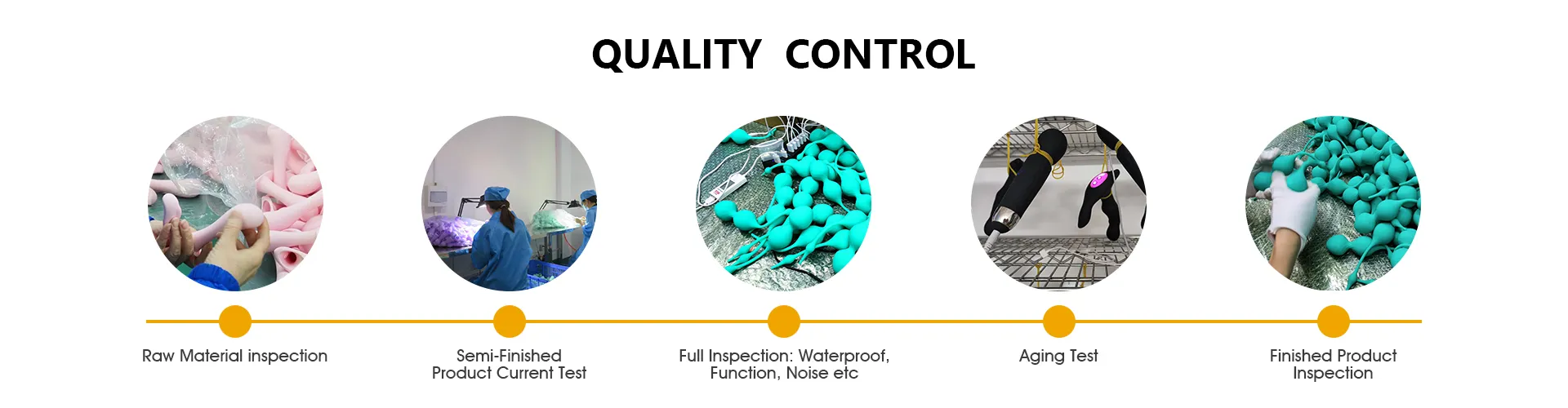 QUALITY CONTROL

Raw Material inspection

Semi-Finished Product Current Test

Full Inspection: Waterproof, Function, Noise etc

Aging Test

Finished Product Inspection